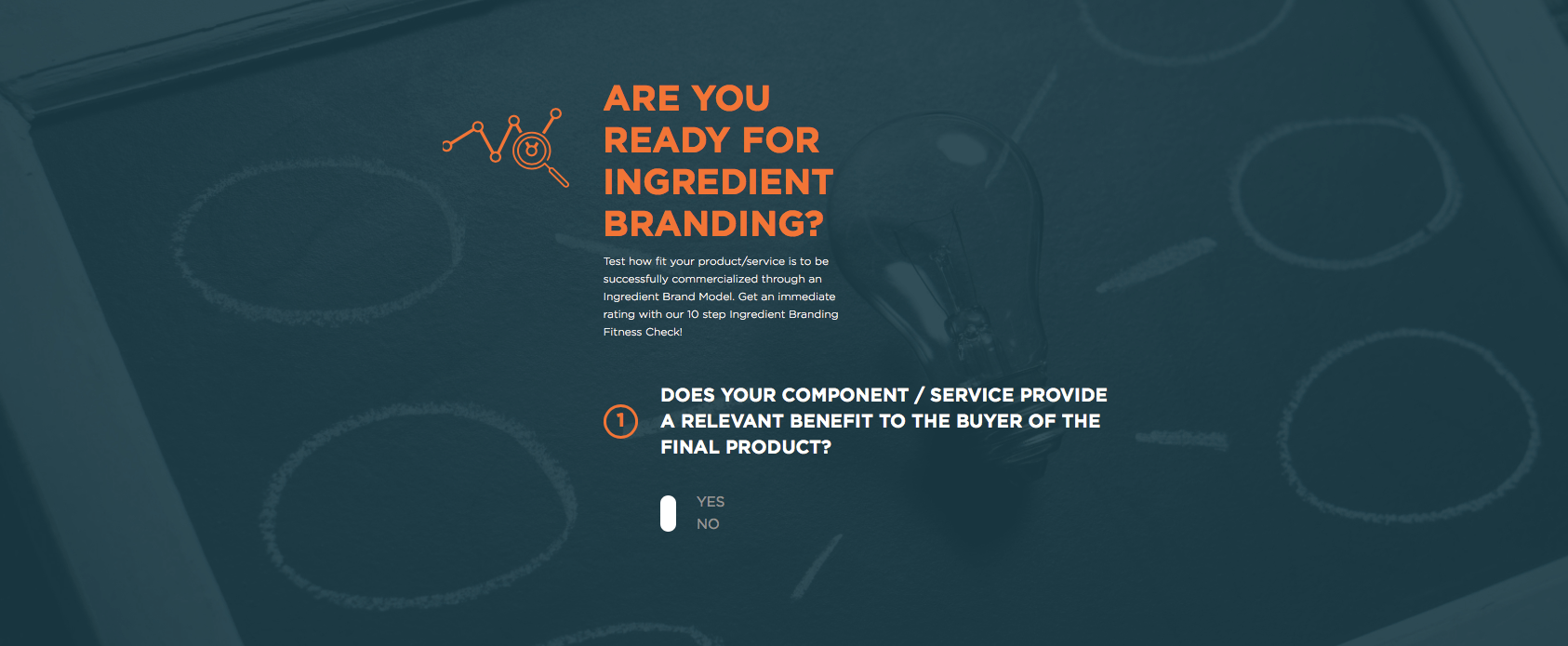 ARE YOU READY FOR INGREDIENT BRANDING?

Test how fit your product/service is to be successfully commercialized through an Ingredient Brand Model. Get an immediate rating with our 10 step Ingredient Branding Fitness Check!

1

DOES YOUR COMPONENT / SERVICE PROVIDE A RELEVANT BENEFIT TO THE BUYER OF THE FINAL PRODUCT?

YES
NO